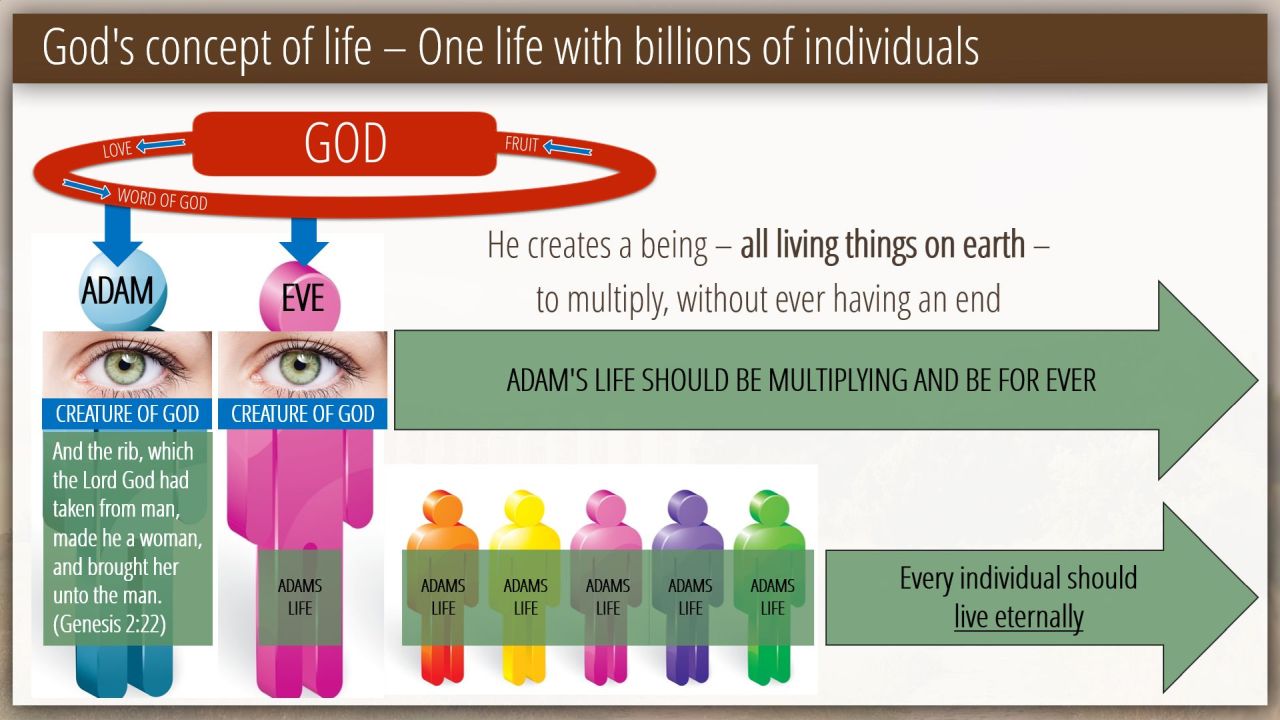 God's concept of life – One life with billions of individuals

GOD

LOVE

FRUIT

WORD OF GOD

ADAM

EVE

He creates a being – all living things on earth – to multiply, without ever having an end

ADAM'S LIFE SHOULD BE MULTIPLYING AND BE FOR EVER

CREATURE OF GOD

CREATURE OF GOD

And the rib, which the Lord God had taken from man, made he a woman, and brought her unto the man. (Genesis 2:22)

ADAMS LIFE

ADAMS LIFE

ADAMS LIFE

ADAMS LIFE

ADAMS LIFE

ADAMS LIFE

Every individual should live eternally